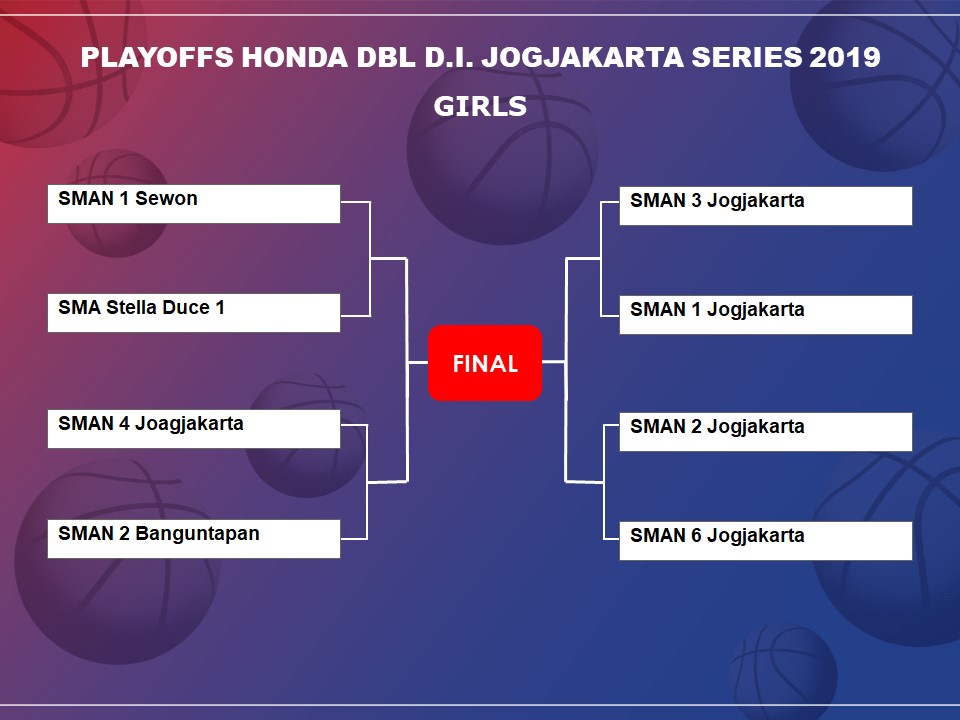 PLAYOFFS HONDA DBL D.I. JOGJAKARTA SERIES 2019

GIRLS

SMAN 1 Sewon

SMA Stella Duce 1

SMAN 4 Joagjakarta

SMAN 2 Banguntapan

FINAL

SMAN 3 Jogjakarta

SMAN 1 Jogjakarta

SMAN 2 Jogjakarta

SMAN 6 Jogjakarta